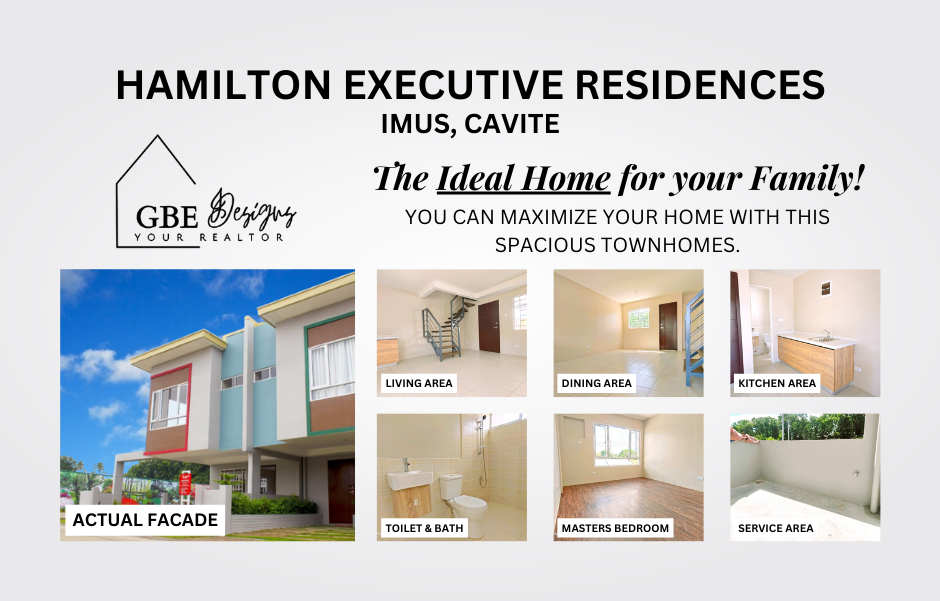 HAMILTON EXECUTIVE RESIDENCES
IMUS, CAVITE

GBE Designs
YOUR REALTOR

The Ideal Home for your Family!
YOU CAN MAXIMIZE YOUR HOME WITH THIS SPACIOUS TOWNHOMES.

ACTUAL FACADE
LIVING AREA
DINING AREA
KITCHEN AREA
TOILET & BATH
MASTERS BEDROOM
SERVICE AREA